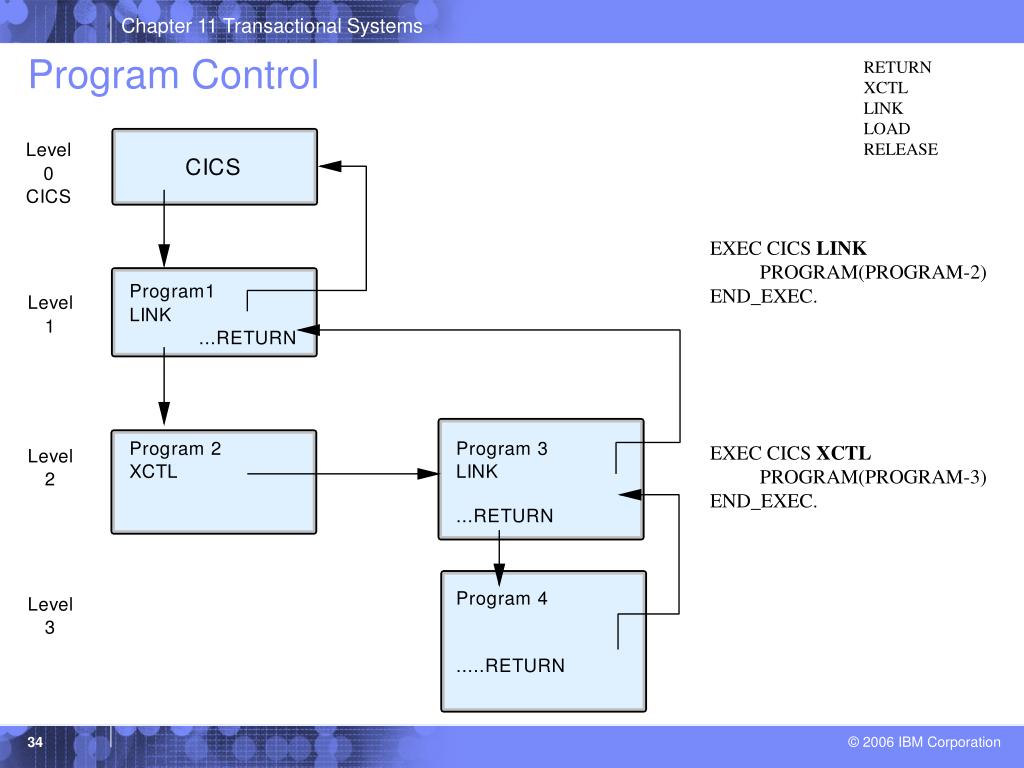 Chapter 11 Transactional Systems

Program Control

RETURN
XCTL
LINK
LOAD
RELEASE

Level
0
CICS

CICS

Level
1

Program1
LINK
...RETURN

EXEC CICS **LINK**
PROGRAM(PROGRAM-2)
END_EXEC.

Level
2

Program 2
XCTL

Program 3
LINK
...RETURN

EXEC CICS **XCTL**
PROGRAM(PROGRAM-3)
END_EXEC.

Level
3

Program 4
.....RETURN

34

© 2006 IBM Corporation